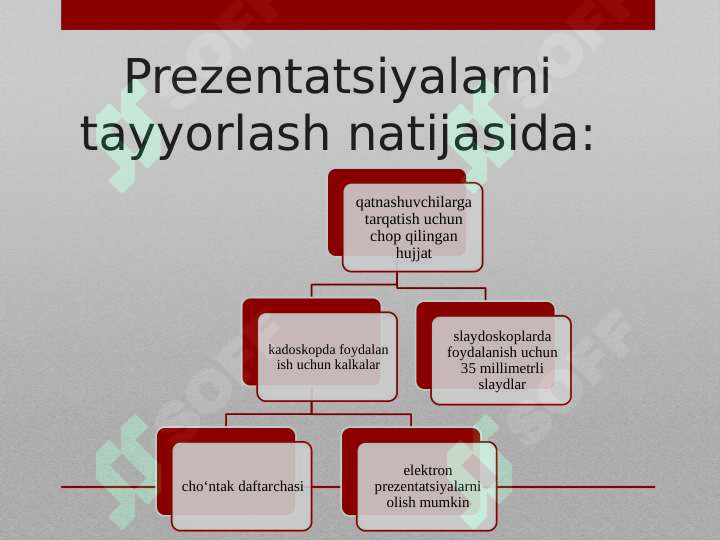 Prezentatsiyalarni tayyorlash natijasida:

qatnashuvchilarga tarqatish uchun chop qilingan hujjat

kadoskopda foydalan ish uchun kalkalar

slaydoskoplarda foydalanish uchun 35 millimetrli slaydlar

cho‘ntak daftarchasi

elektron prezentatsiyalarni olish mumkin

SOFF SOFF SOFF SOFF